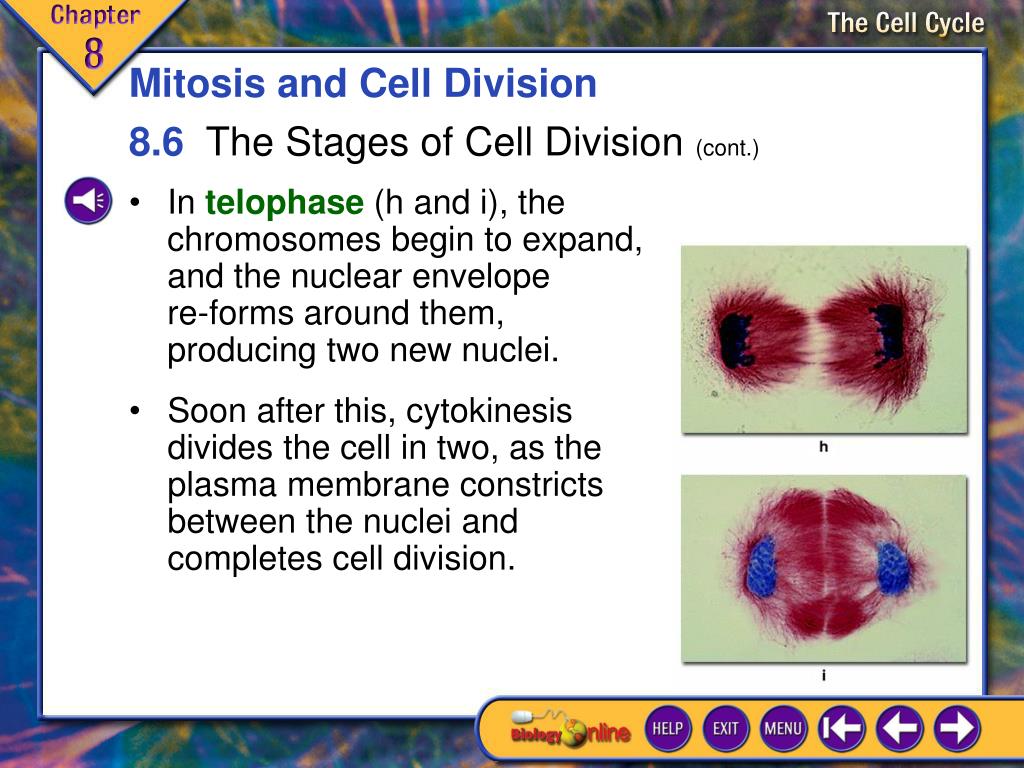 Chapter 8

The Cell Cycle

Mitosis and Cell Division

8.6 The Stages of Cell Division (cont.)

• In telophase (h and i), the chromosomes begin to expand, and the nuclear envelope re-forms around them, producing two new nuclei.

• Soon after this, cytokinesis divides the cell in two, as the plasma membrane constricts between the nuclei and completes cell division.

h

i

Biology Online

HELP EXIT MENU